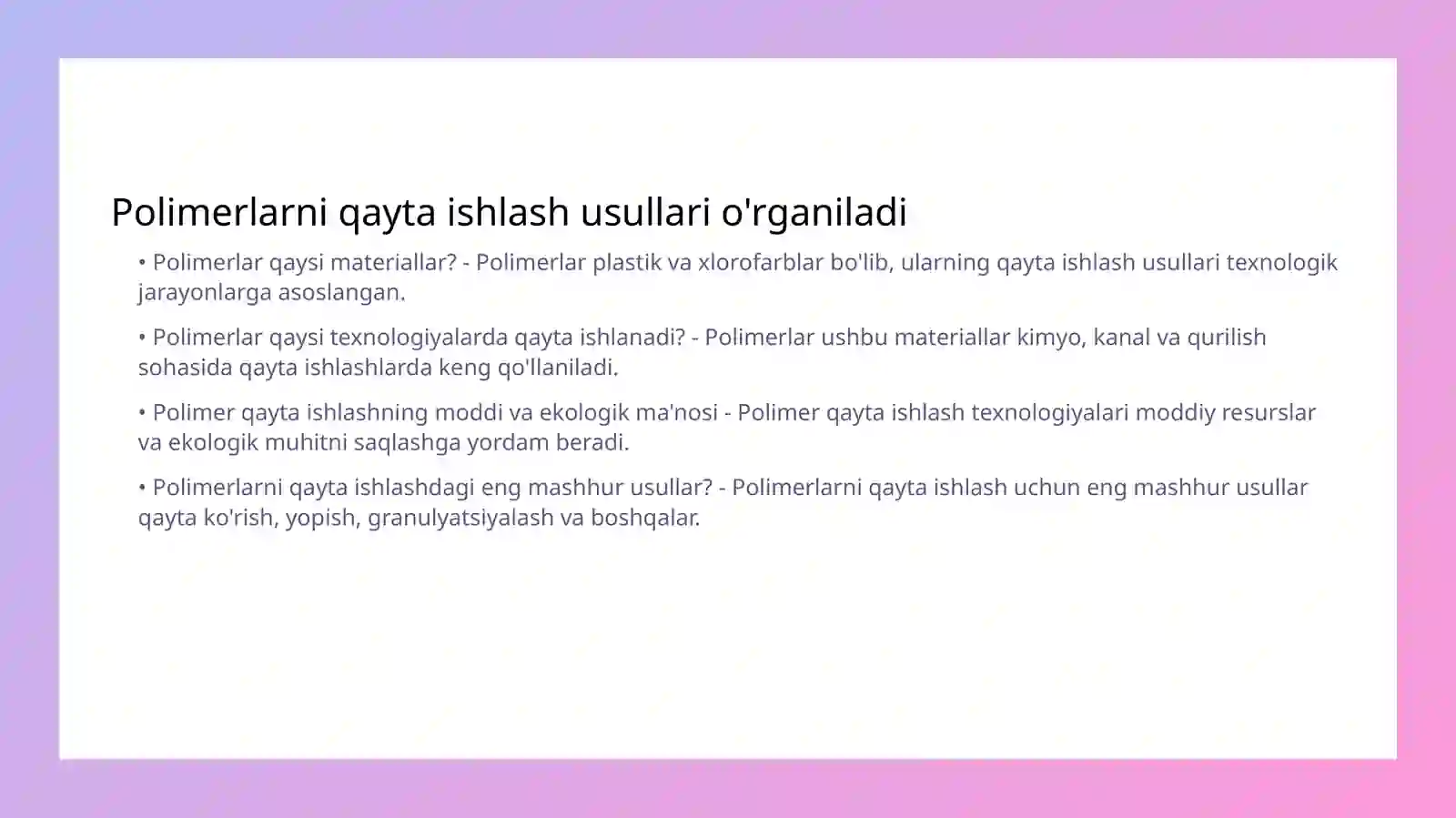 Polimerlarni qayta ishlash usullari o'rganiladi

• Polimerlar qaysi materiallar? - Polimerlar plastik va xlorofarblar bo'lib, ularning qayta ishlash usullari texnologik jarayonlarga asoslangan.

• Polimerlar qaysi texnologiyalarda qayta ishlanadi? - Polimerlar ushbu materiallar kimyo, kanal va qurilish sohasida qayta ishlashlarda keng qo'llaniladi.

• Polimer qayta ishlashning moddi va ekologik ma'nosi - Polimer qayta ishlash texnologiyalari moddiy resurslar va ekologik muhitni saqlashga yordam beradi.

• Polimerlarni qayta ishlashdagi eng mashhur usullar? - Polimerlarni qayta ishlash uchun eng mashhur usullar qayta ko'rish, yopish, granulyatsiyalash va boshqalar.